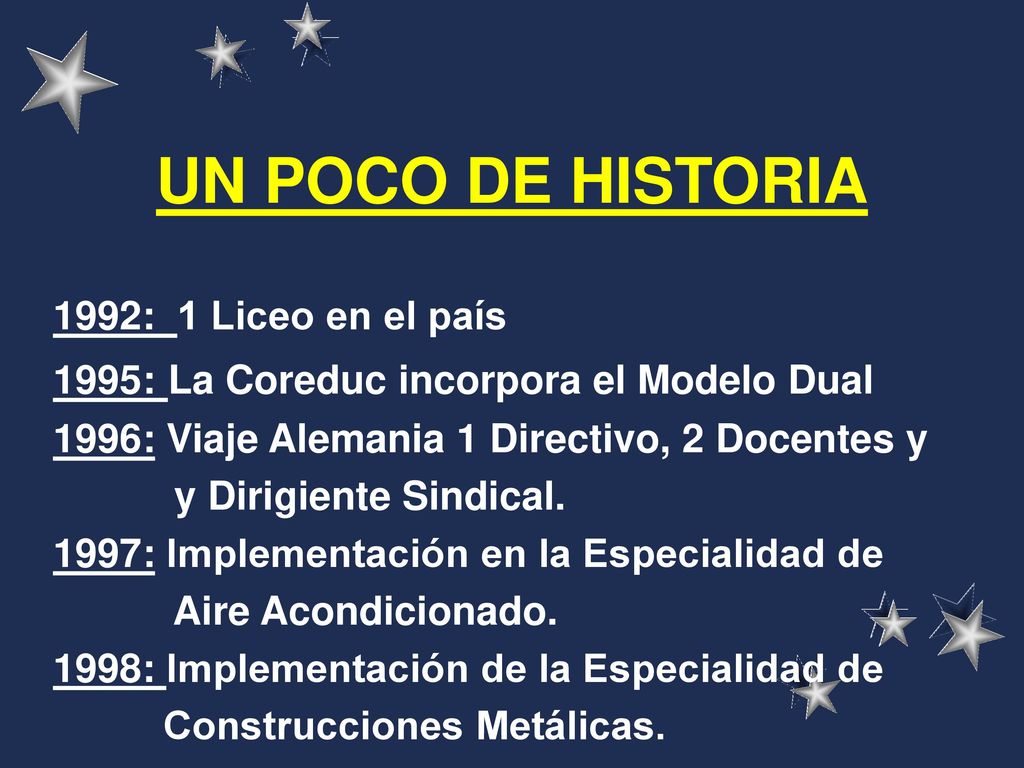 UN POCO DE HISTORIA

1992: 1 Liceo en el país

1995: La Coreduc incorpora el Modelo Dual

1996: Viaje Alemania 1 Directivo, 2 Docentes y y Dirigiente Sindical.

1997: Implementación en la Especialidad de Aire Acondicionado.

1998: Implementación de la Especialidad de Construcciones Metálicas.